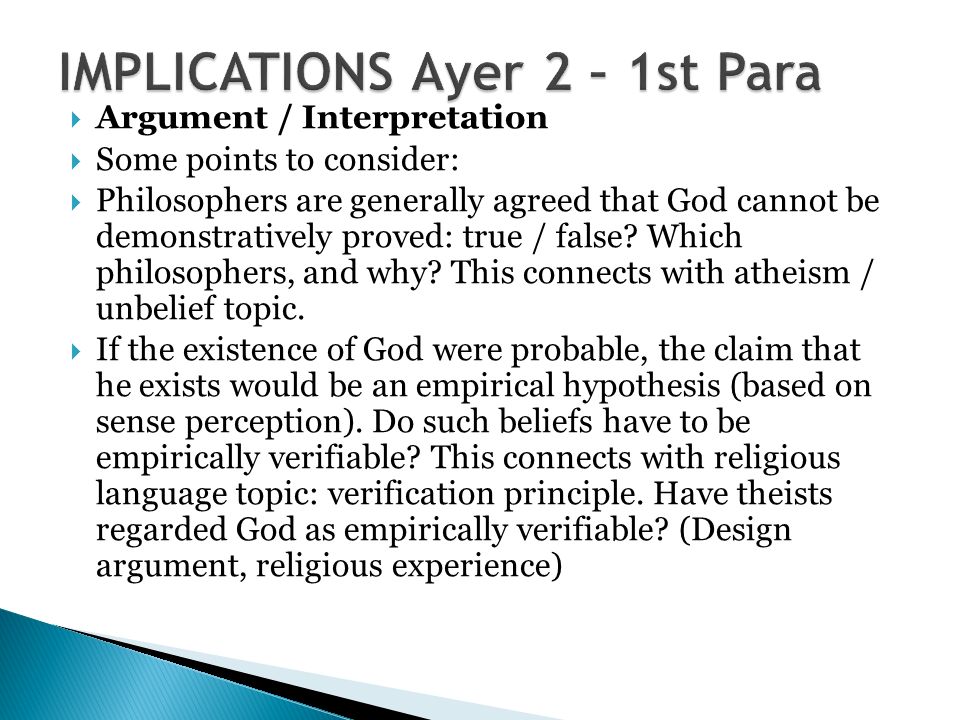 IMPLICATIONS Ayer 2 – 1st Para

Argument / Interpretation

Some points to consider:

Philosophers are generally agreed that God cannot be demonstratively proved: true / false? Which philosophers, and why? This connects with atheism / unbelief topic.

If the existence of God were probable, the claim that he exists would be an empirical hypothesis (based on sense perception). Do such beliefs have to be empirically verifiable? This connects with religious language topic: verification principle. Have theists regarded God as empirically verifiable? (Design argument, religious experience)